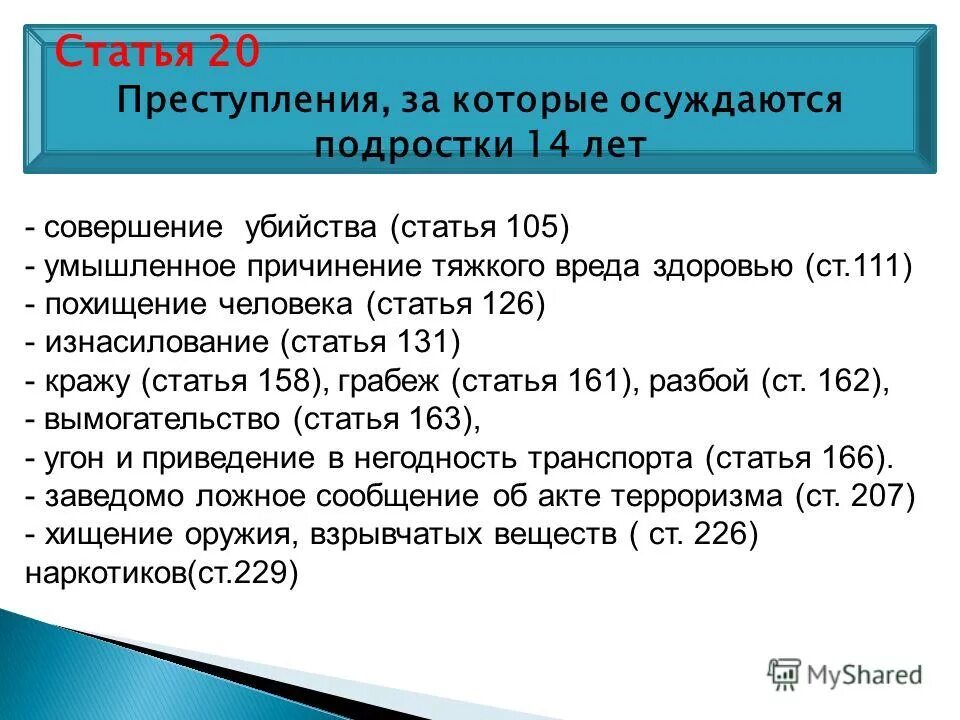 Статья 20
Преступления, за которые осуждаются подростки 14 лет

- совершение убийства (статья 105)
- умышленное причинение тяжкого вреда здоровью (ст.111)
- похищение человека (статья 126)
- изнасилование (статья 131)
- кражу (статья 158), грабеж (статья 161), разбой (ст. 162),
- вымогательство (статья 163),
- угон и приведение в негодность транспорта (статья 166).
- заведомо ложное сообщение об акте терроризма (ст. 207)
- хищение оружия, взрывчатых веществ ( ст. 226) наркотиков(ст.229)

MyShared